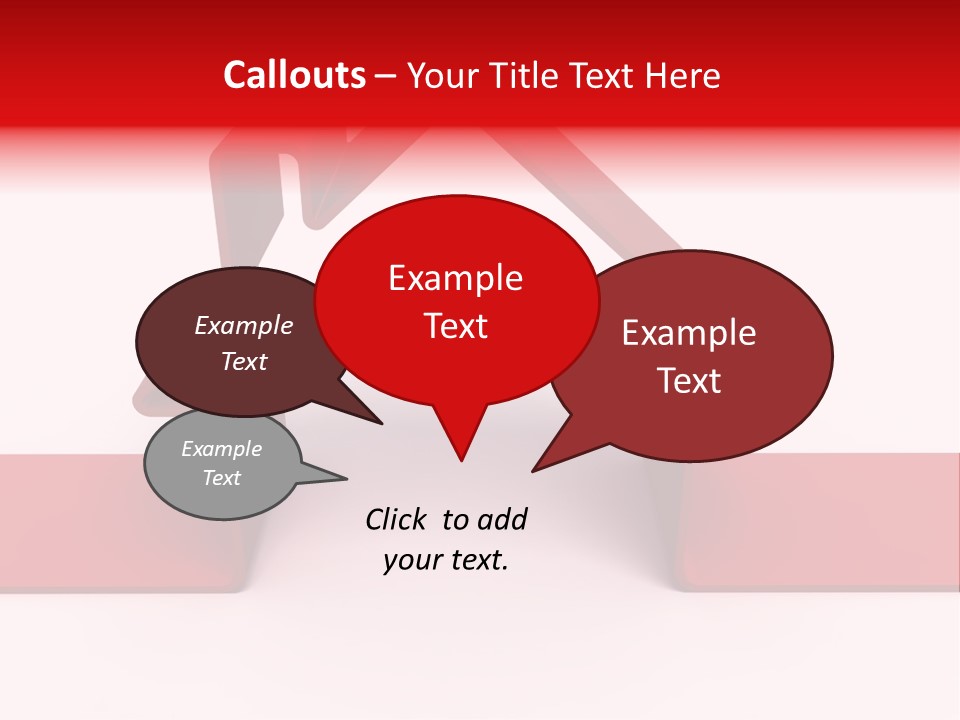 Callouts – Your Title Text Here

Example Text

Example Text

Example Text

Example Text

Click to add your text.